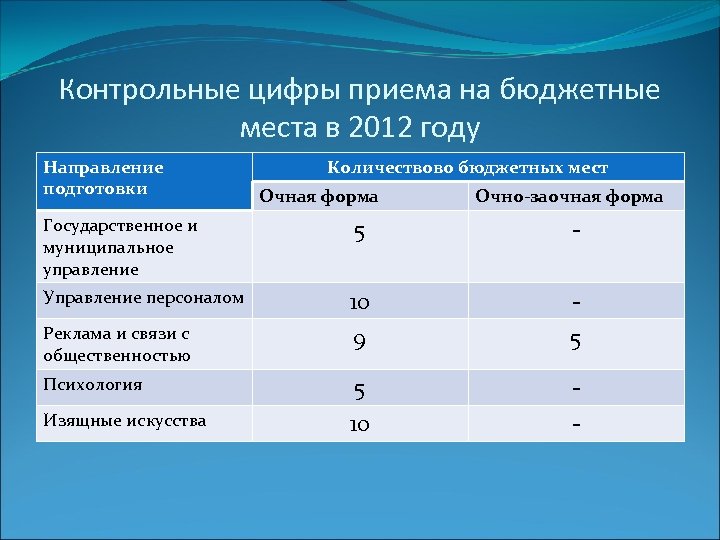 Контрольные цифры приема на бюджетные места в 2012 году

| Направление подготовки | Количествово бюджетных мест | |
|---|---|---|
| | Очная форма | Очно-заочная форма |
| Государственное и муниципальное управление | 5 | - |
| Управление персоналом | 10 | - |
| Реклама и связи с общественностью | 9 | 5 |
| Психология | 5 | - |
| Изящные искусства | 10 | - |